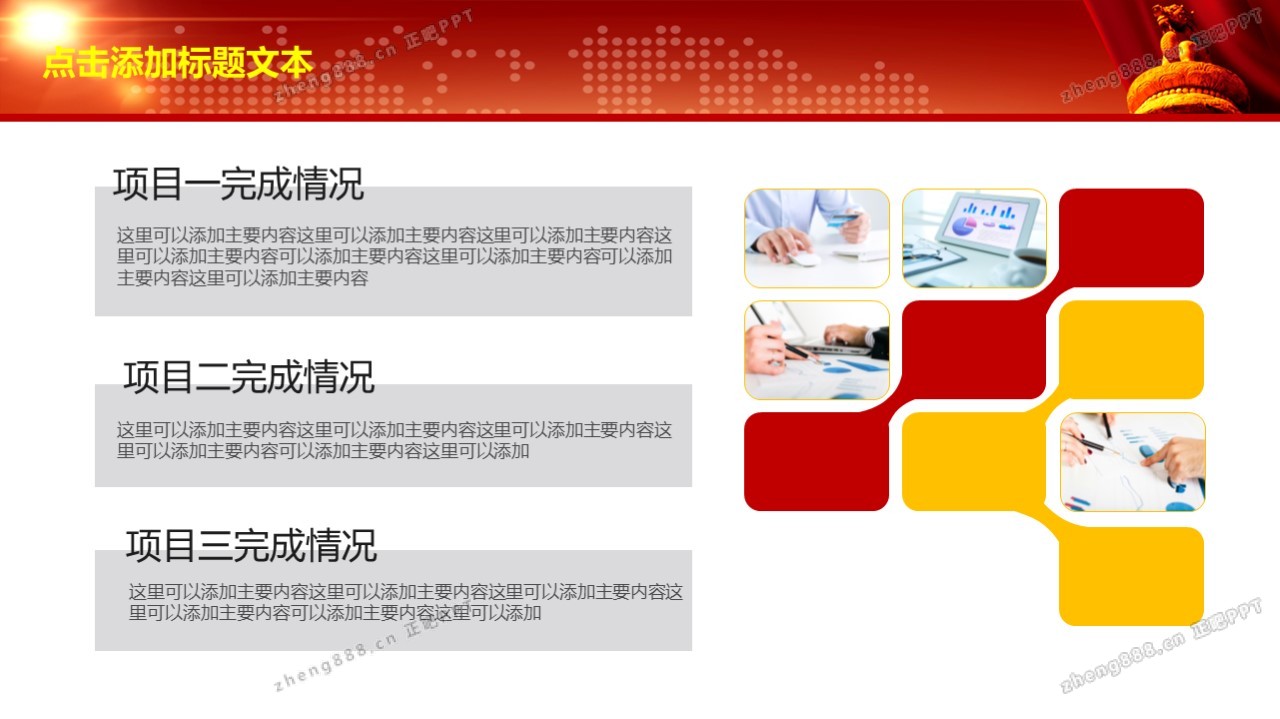 点击添加标题文本

zheng888.cn 正吧PPT

zheng888.cn 正吧PPT

项目一完成情况

这里可以添加主要内容这里可以添加主要内容这里可以添加主要内容这里可以添加主要内容可以添加主要内容这里可以添加主要内容可以添加主要内容这里可以添加主要内容

项目二完成情况

这里可以添加主要内容这里可以添加主要内容这里可以添加主要内容这里可以添加主要内容可以添加主要内容这里可以添加

项目三完成情况

这里可以添加主要内容这里可以添加主要内容这里可以添加主要内容这里可以添加主要内容可以添加主要内容这里可以添加

zheng888.cn 正吧PPT

zheng888.cn 正吧PPT